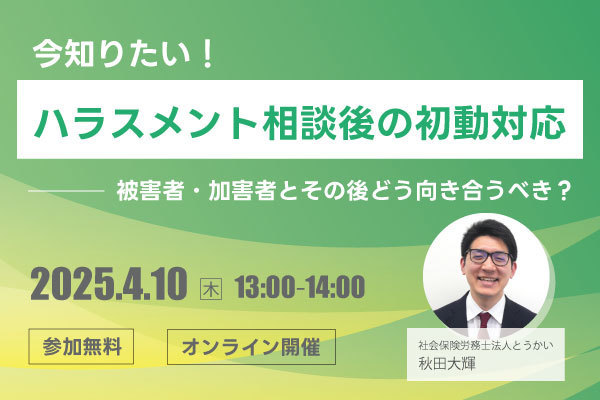 今知りたい！

ハラスメント相談後の初動対応

被害者・加害者とその後どう向き合うべき？

2025.4.10 木 13:00-14:00

参加無料

オンライン開催

社会保険労務士法人とうかい
秋田大輝